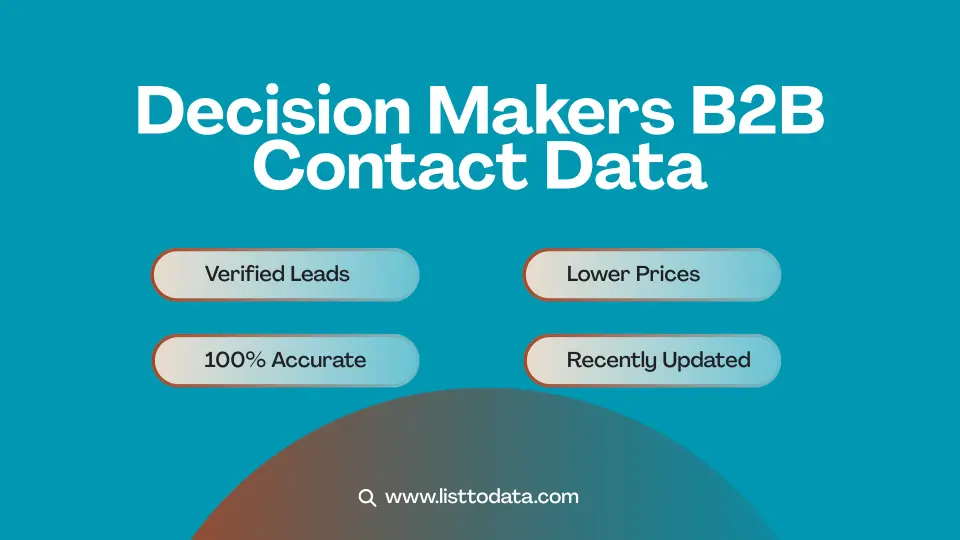 Decision Makers B2B Contact Data

Verified Leads

Lower Prices

100% Accurate

Recently Updated

www.listtodata.com